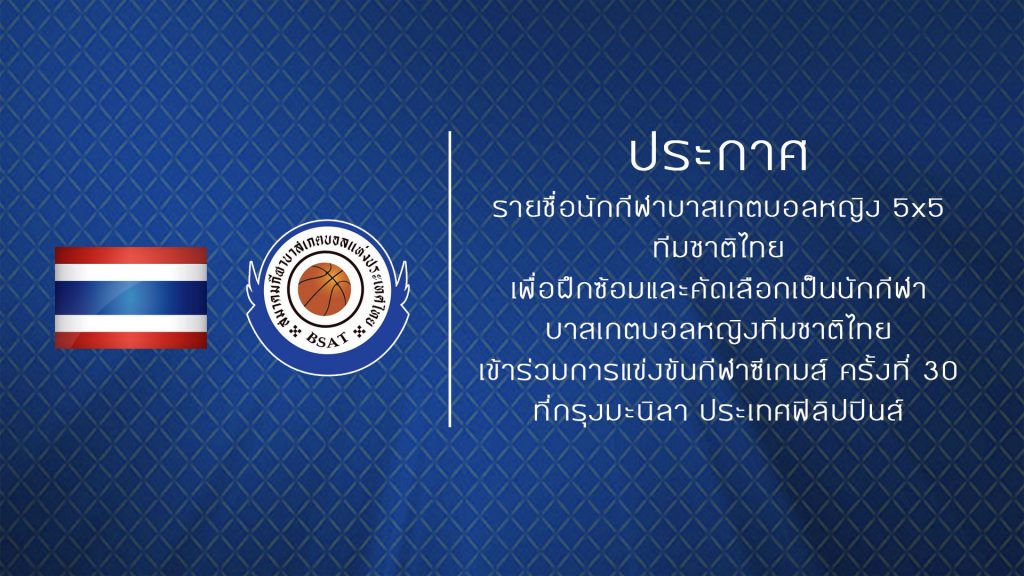 สมาคมกีฬาบาสเกตบอลแห่งประเทศไทย
BSAT

ประกาศ

รายชื่อนักกีฬาบาสเกตบอลหญิง 5x5
ทีมชาติไทย
เพื่อฝึกซ้อมและคัดเลือกเป็นนักกีฬา
บาสเกตบอลหญิงทีมชาติไทย
เข้าร่วมการแข่งขันกีฬาซีเกมส์ ครั้งที่ 30
ที่กรุงมะนิลา ประเทศฟิลิปปินส์